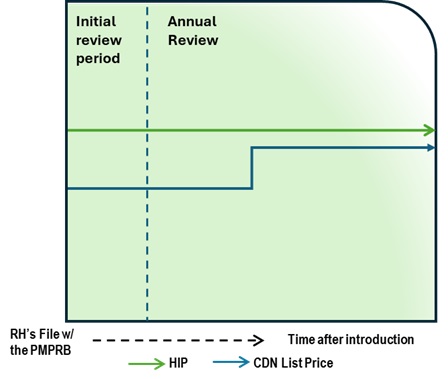 Initial review period

Annual Review

RH's File w/ the PMPRB

Time after introduction

HIP

CDN List Price